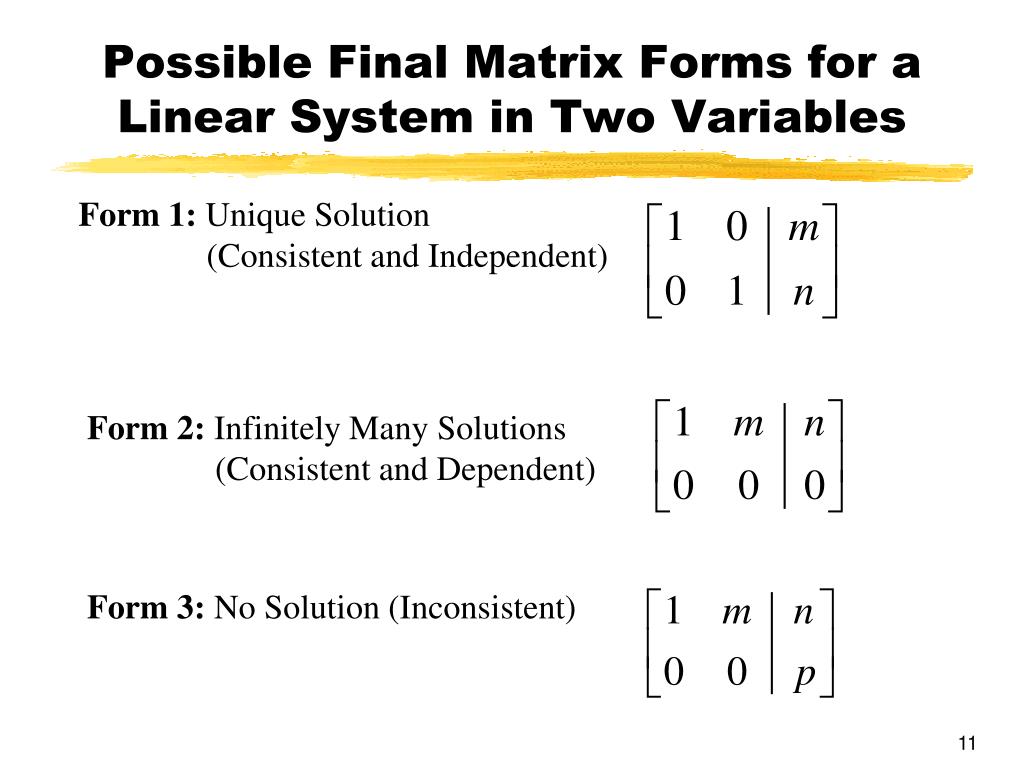 Possible Final Matrix Forms for a Linear System in Two Variables

Form 1: Unique Solution
(Consistent and Independent)

$\left[\begin{array}{cc|c} 1 & 0 & m \\ 0 & 1 & n \end{array}\right]$

Form 2: Infinitely Many Solutions
(Consistent and Dependent)

$\left[\begin{array}{cc|c} 1 & m & n \\ 0 & 0 & 0 \end{array}\right]$

Form 3: No Solution (Inconsistent)

$\left[\begin{array}{cc|c} 1 & m & n \\ 0 & 0 & p \end{array}\right]$

11